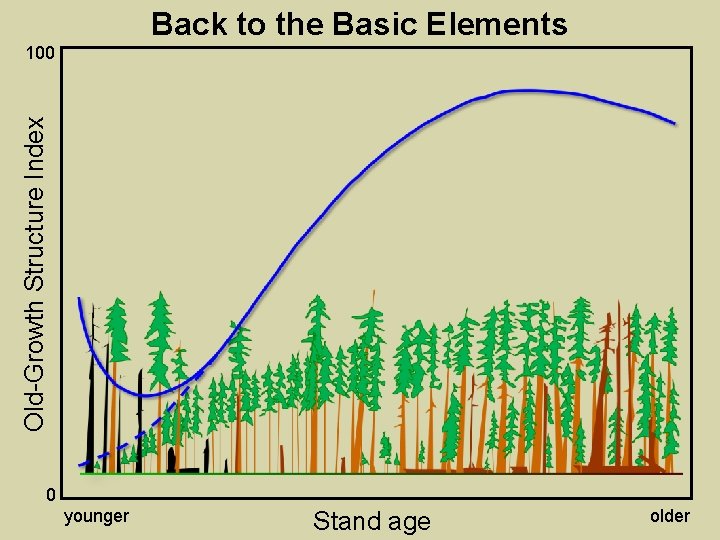 Back to the Basic Elements

100

Old-Growth Structure Index

0

younger

Stand age

older